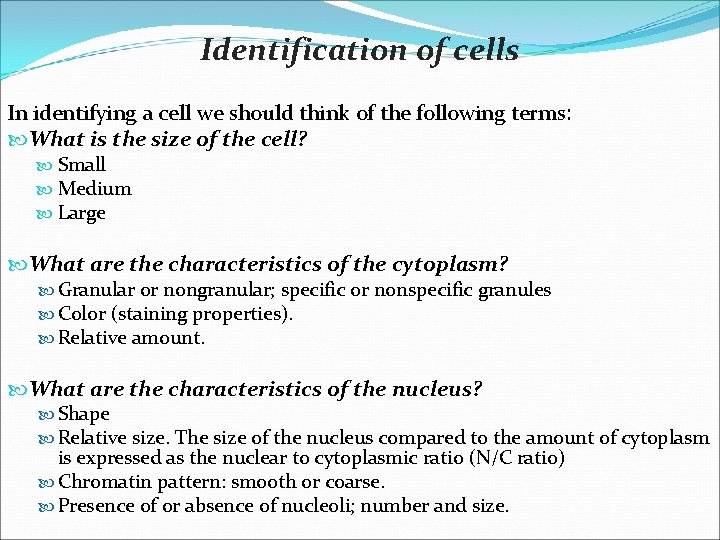 Identification of cells

In identifying a cell we should think of the following terms:
What is the size of the cell?
Small
Medium
Large

What are the characteristics of the cytoplasm?
Granular or nongranular; specific or nonspecific granules
Color (staining properties).
Relative amount.

What are the characteristics of the nucleus?
Shape
Relative size. The size of the nucleus compared to the amount of cytoplasm is expressed as the nuclear to cytoplasmic ratio (N/C ratio)
Chromatin pattern: smooth or coarse.
Presence of or absence of nucleoli; number and size.